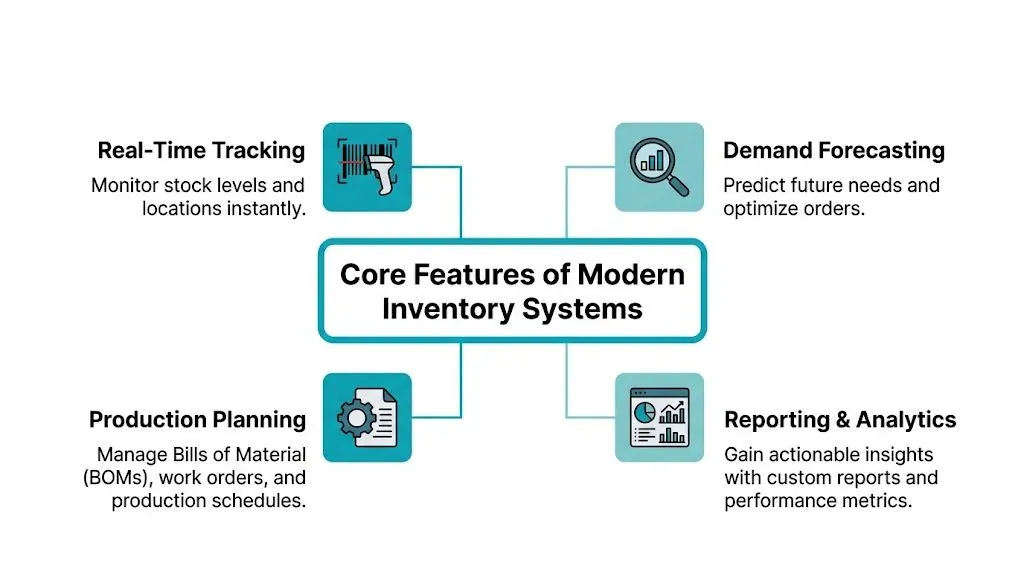 Real-Time Tracking

Monitor stock levels and locations instantly.

Demand Forecasting

Predict future needs and optimize orders.

Core Features of Modern Inventory Systems

Production Planning

Manage Bills of Material (BOMs), work orders, and production schedules.

Reporting & Analytics

Gain actionable insights with custom reports and performance metrics.